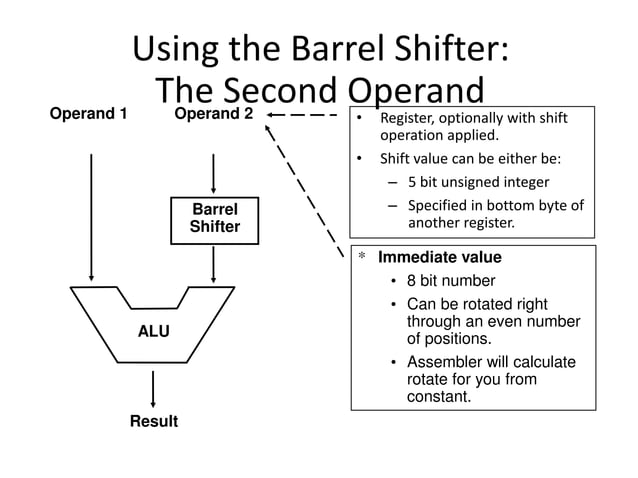 Using the Barrel Shifter:
The Second Operand

Operand 1

Operand 2

Barrel Shifter

ALU

Result

• Register, optionally with shift operation applied.

• Shift value can be either be:

– 5 bit unsigned integer

– Specified in bottom byte of another register.

* Immediate value

• 8 bit number

• Can be rotated right through an even number of positions.

• Assembler will calculate rotate for you from constant.